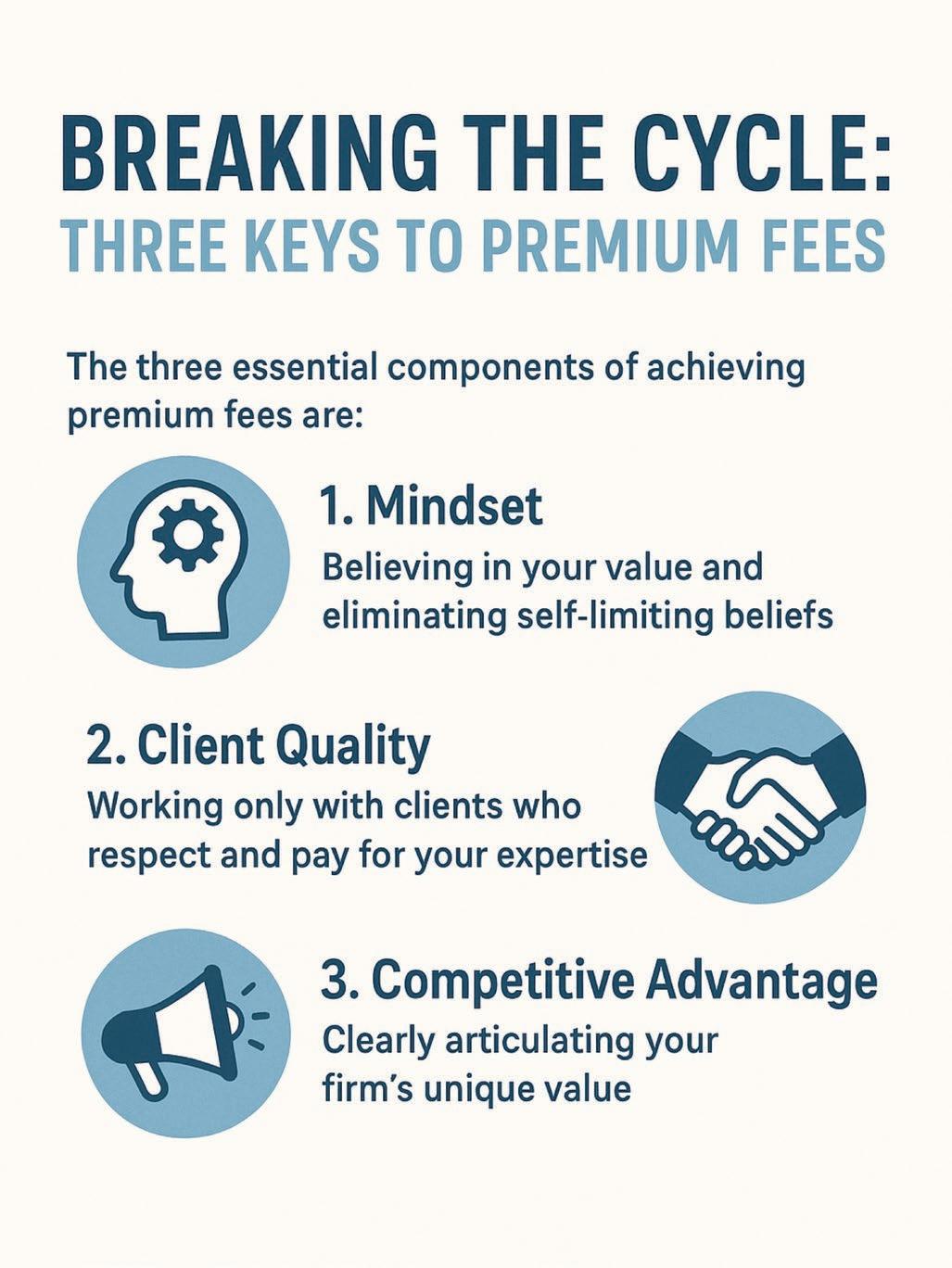 BREAKING THE CYCLE:
THREE KEYS TO PREMIUM FEES

The three essential components of achieving premium fees are:

1. Mindset
Believing in your value and eliminating self-limiting beliefs

2. Client Quality
Working only with clients who respect and pay for your expertise

3. Competitive Advantage
Clearly articulating your firm's unique value